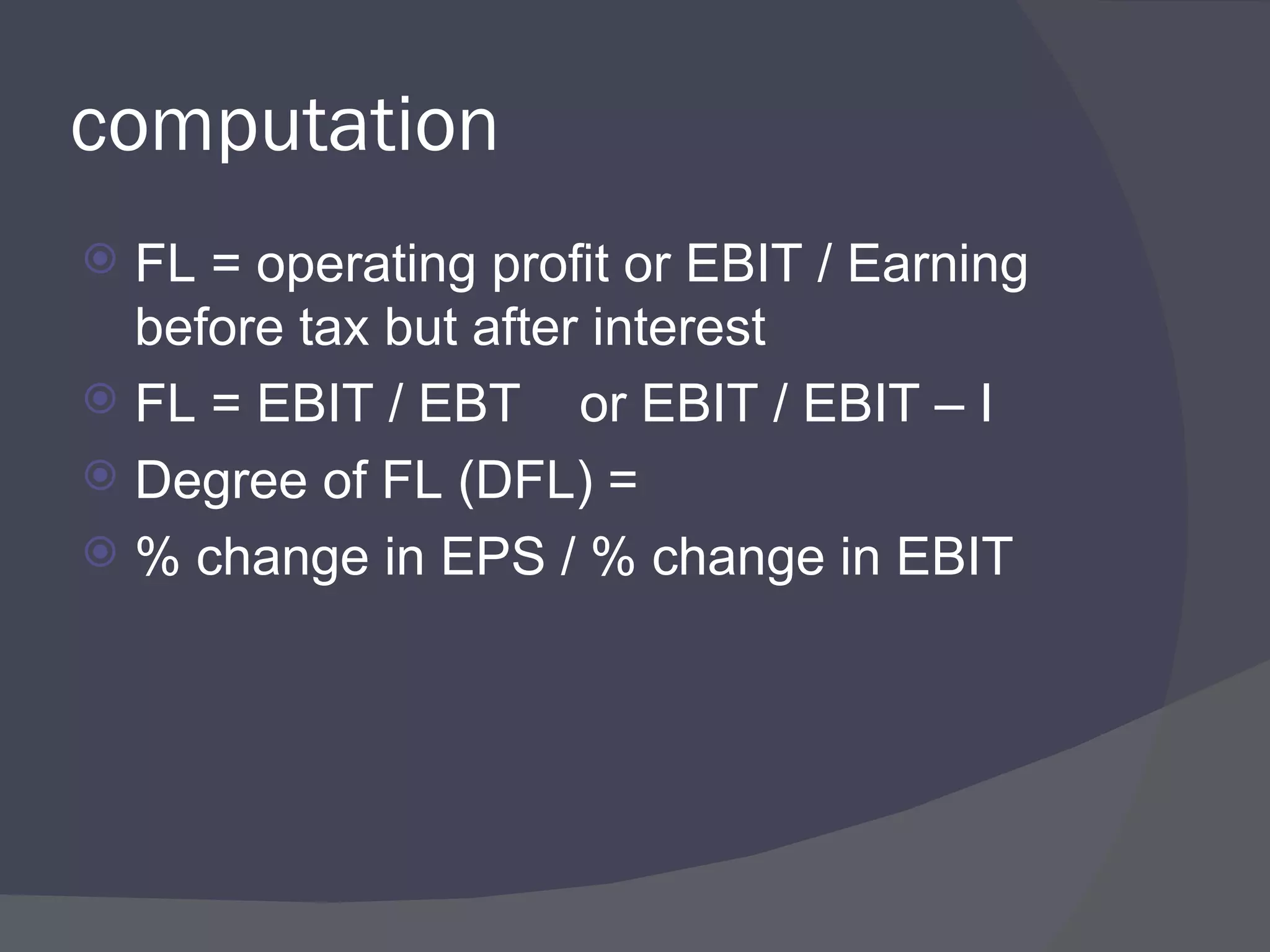 computation

FL = operating profit or EBIT / Earning before tax but after interest

FL = EBIT / EBT or EBIT / EBIT – I

Degree of FL (DFL) =

% change in EPS / % change in EBIT